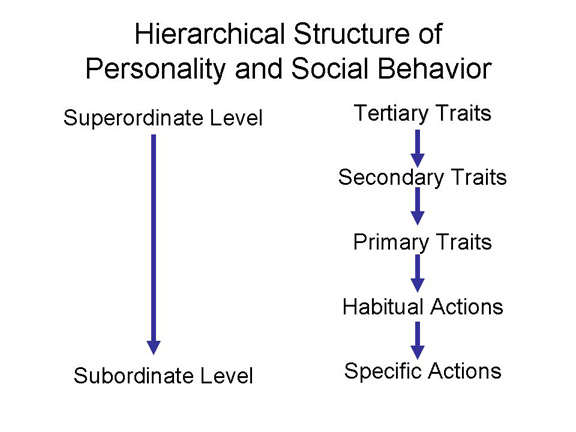 Hierarchical Structure of Personality and Social Behavior

Superordinate Level

Subordinate Level

Tertiary Traits

Secondary Traits

Primary Traits

Habitual Actions

Specific Actions